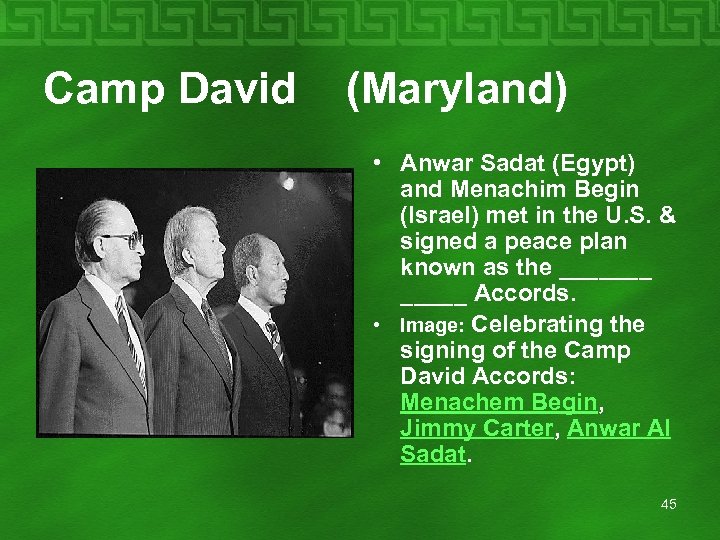 Camp David (Maryland)

• Anwar Sadat (Egypt) and Menachim Begin (Israel) met in the U.S. & signed a peace plan known as the _______ _____ Accords.

• Image: Celebrating the signing of the Camp David Accords: Menachem Begin, Jimmy Carter, Anwar Al Sadat.

45